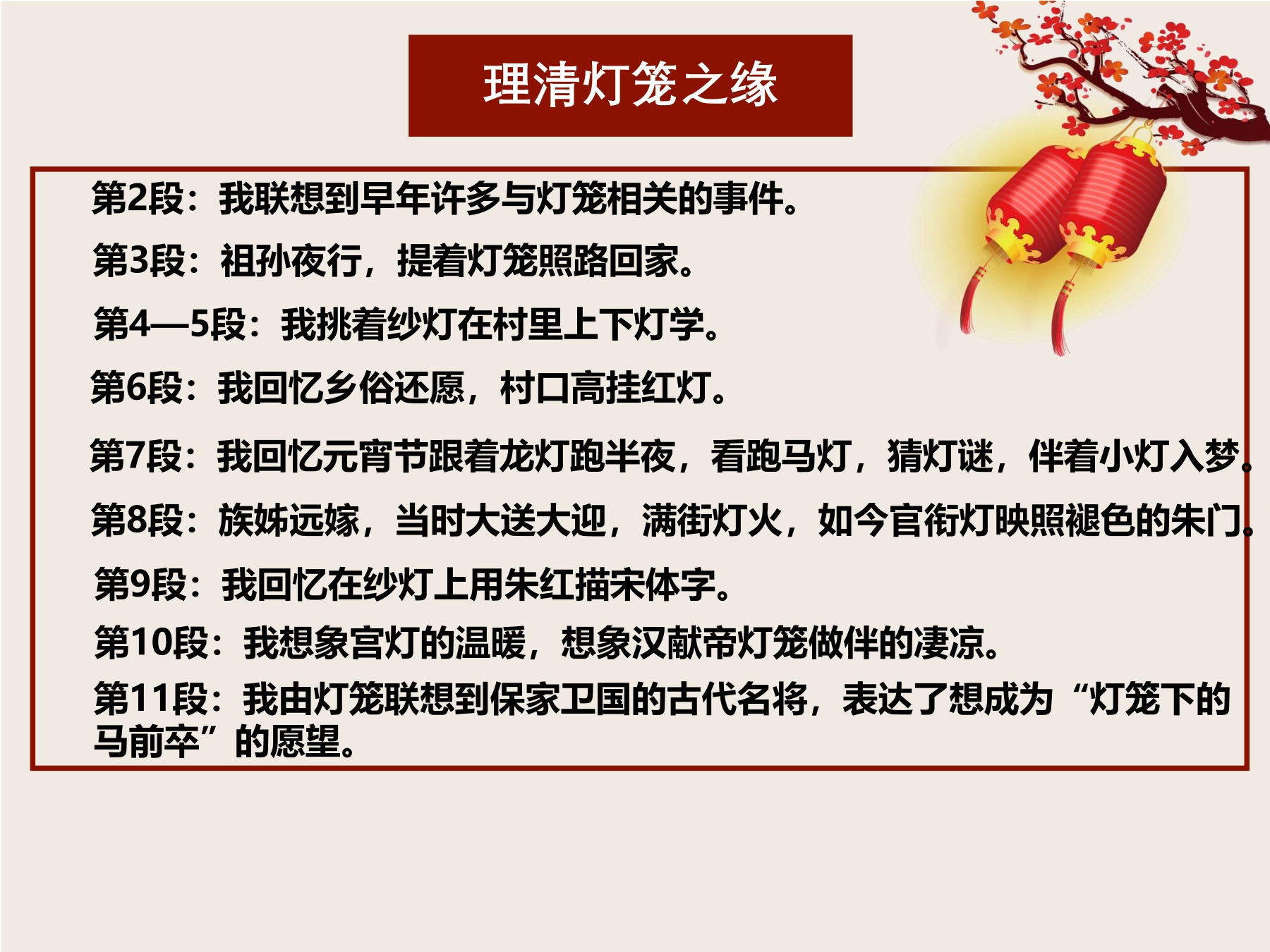 理清灯笼之缘

第2段：我联想到早年许多与灯笼相关的事件。

第3段：祖孙夜行，提着灯笼照路回家。

第4—5段：我挑着纱灯在村里上下灯学。

第6段：我回忆乡俗还愿，村口高挂红灯。

第7段：我回忆元宵节跟着龙灯跑半夜，看跑马灯，猜灯谜，伴着小灯入梦。

第8段：族姊远嫁，当时大送大迎，满街灯火，如今官衔灯映照褪色的朱门。

第9段：我回忆在纱灯上用朱红描宋体字。

第10段：我想象宫灯的温暖，想象汉献帝灯笼做伴的凄凉。

第11段：我由灯笼联想到保家卫国的古代名将，表达了想成为“灯笼下的马前卒”的愿望。